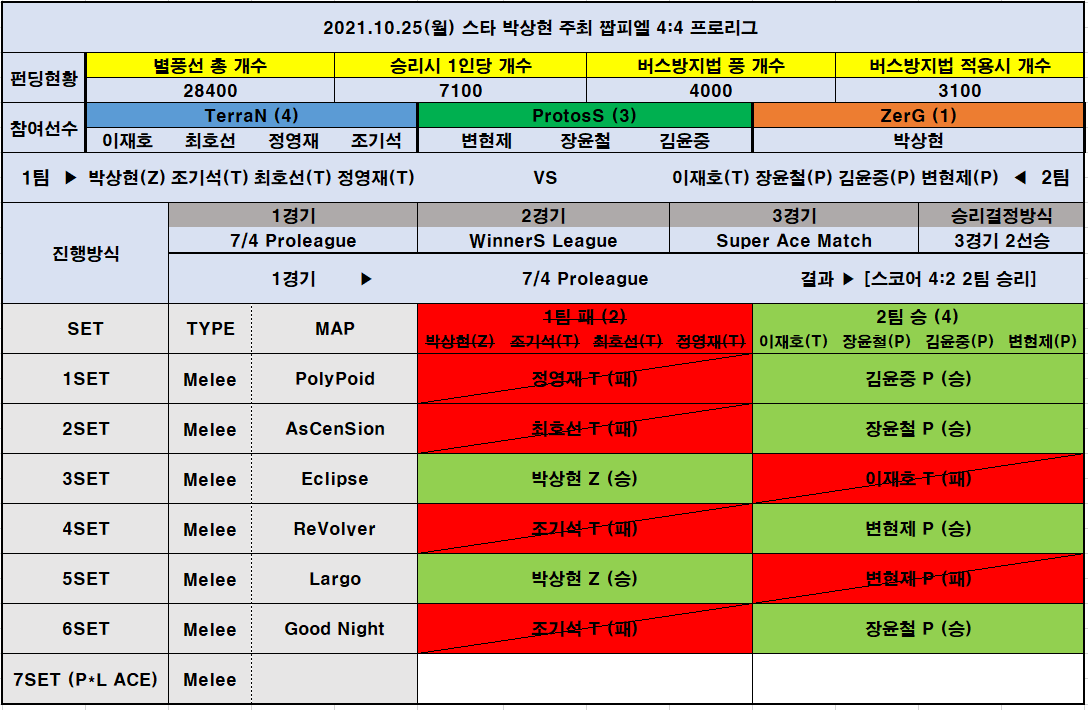 2021.10.25(월) 스타 박상현 주최 짭피엘 4:4 프로리그

| 펀딩현황 | 별풍선 총 개수 | 승리시 1인당 개수 | 버스방지법 풍 개수 | 버스방지법 적용시 개수 |
|---|---|---|---|---|
| | 28400 | 7100 | 4000 | 3100 |

| 참여선수 | TerraN (4) | ProtosS (3) | ZerG (1) |
|---|---|---|---|
| | 이재호 최호선 정영재 조기석 | 변현제 장윤철 김윤중 | 박상현 |

1팀 ▶ 박상현(Z) 조기석(T) 최호선(T) 정영재(T) VS 이재호(T) 장윤철(P) 김윤중(P) 변현제(P) ◀ 2팀

| 진행방식 | 1경기 | 2경기 | 3경기 | 승리결정방식 |
|---|---|---|---|---|
| | 7/4 Proleague | WinnerS League | Super Ace Match | 3경기 2선승 |

1경기 ▶ 7/4 Proleague 결과 ▶ [스코어 4:2 2팀 승리]

| SET | TYPE | MAP | 1팀 패 (2) 박상현(Z) 조기석(T) 최호선(T) 정영재(T) | 2팀 승 (4) 이재호(T) 장윤철(P) 김윤중(P) 변현제(P) |
|---|---|---|---|---|
| 1SET | Melee | PolyPoid | 정영재 T (패) | 김윤중 P (승) |
| 2SET | Melee | AsCenSion | 최호선 T (패) | 장윤철 P (승) |
| 3SET | Melee | Eclipse | 박상현 Z (승) | 이재호 T (패) |
| 4SET | Melee | ReVolver | 조기석 T (패) | 변현제 P (승) |
| 5SET | Melee | Largo | 박상현 Z (승) | 변현제 P (패) |
| 6SET | Melee | Good Night | 조기석 T (패) | 장윤철 P (승) |
| 7SET (P*L ACE) | Melee | | | |